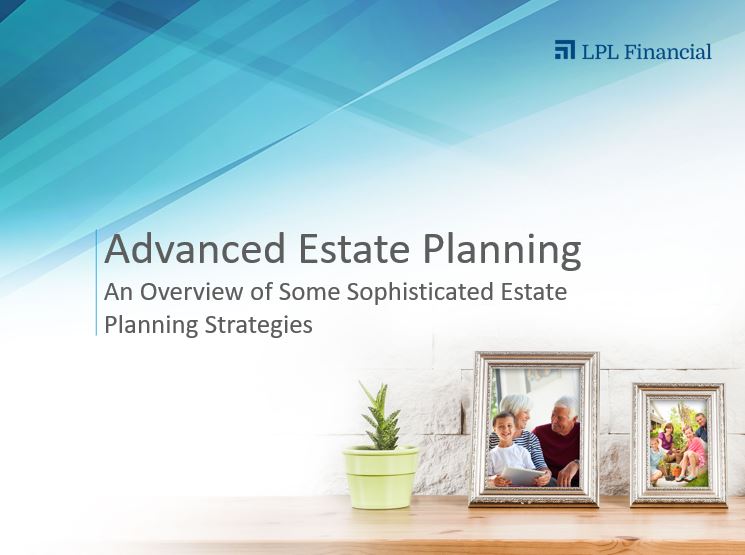 LPL Financial

Advanced Estate Planning

An Overview of Some Sophisticated Estate Planning Strategies